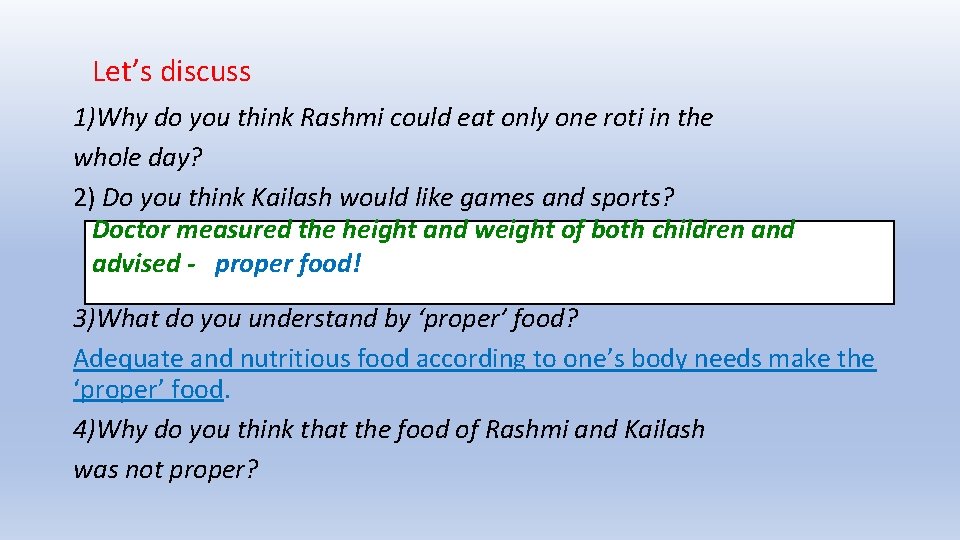 Let’s discuss

1)Why do you think Rashmi could eat only one roti in the whole day?

2) Do you think Kailash would like games and sports?

Doctor measured the height and weight of both children and advised - proper food!

3)What do you understand by ‘proper’ food?

Adequate and nutritious food according to one’s body needs make the ‘proper’ food.

4)Why do you think that the food of Rashmi and Kailash was not proper?